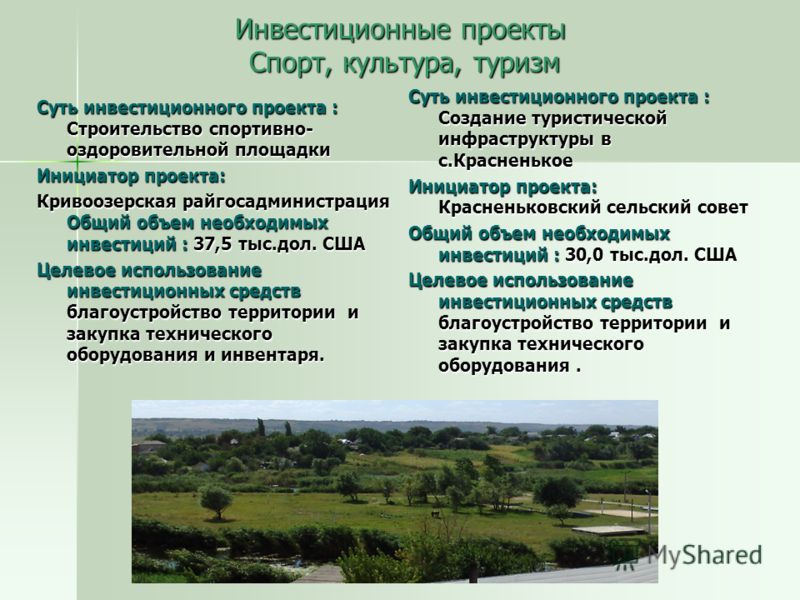 Инвестиционные проекты
Спорт, культура, туризм

Суть инвестиционного проекта : Строительство спортивно-оздоровительной площадки
Инициатор проекта:
Кривоозерская райгосадминистрация
Общий объем необходимых инвестиций : 37,5 тыс.дол. США
Целевое использование инвестиционных средств благоустройство территории и закупка технического оборудования и инвентаря.

Суть инвестиционного проекта : Создание туристической инфраструктуры в с.Красненькое
Инициатор проекта: Красненьковский сельский совет
Общий объем необходимых инвестиций : 30,0 тыс.дол. США
Целевое использование инвестиционных средств благоустройство территории и закупка технического оборудования .

MyShared